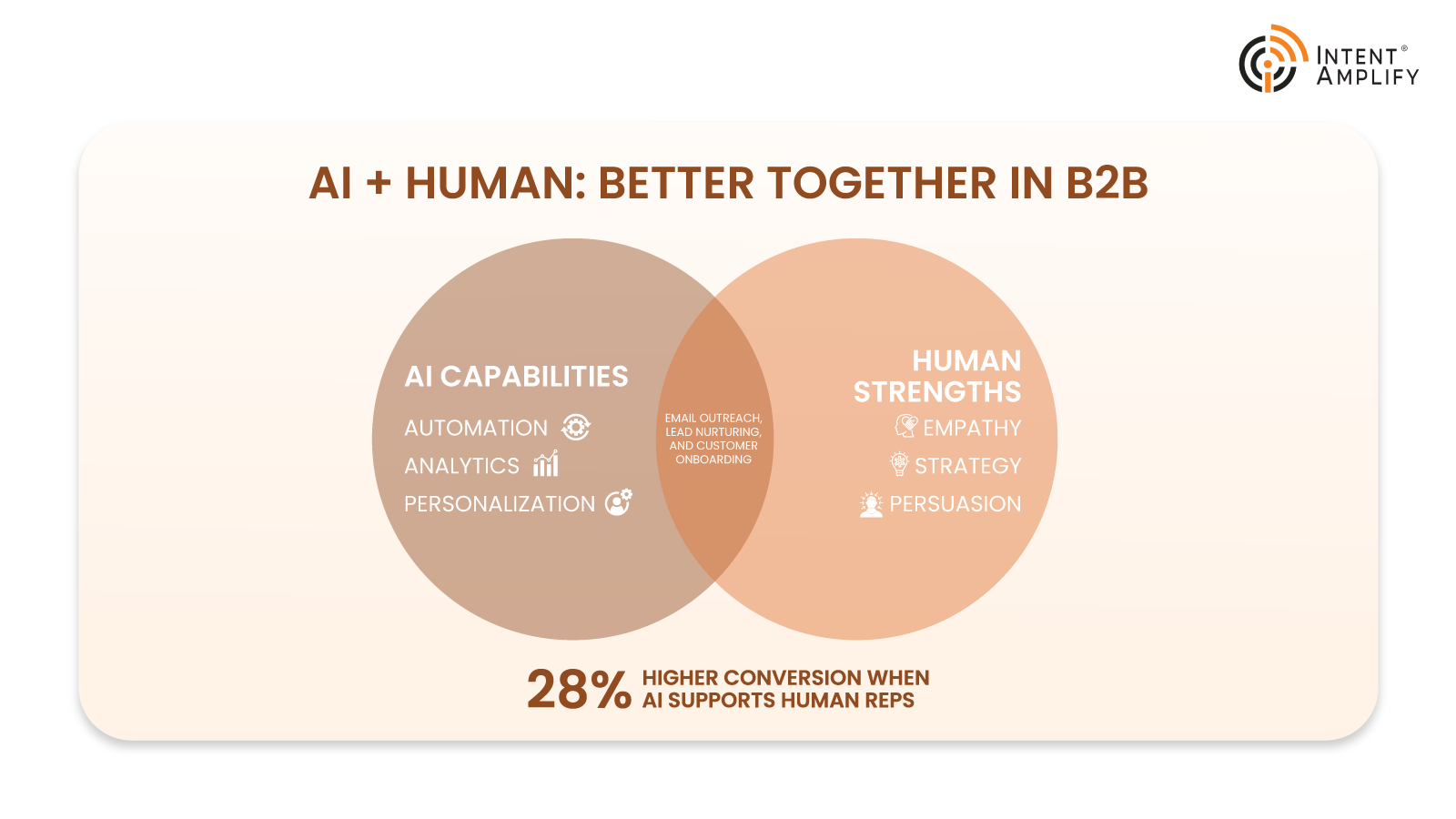 INTENT® AMPLIFY

AI + HUMAN: BETTER TOGETHER IN B2B

AI CAPABILITIES
AUTOMATION
ANALYTICS
PERSONALIZATION

EMAIL OUTREACH, LEAD NURTURING, AND CUSTOMER ONBOARDING

HUMAN STRENGTHS
EMPATHY
STRATEGY
PERSUASION

28% HIGHER CONVERSION WHEN AI SUPPORTS HUMAN REPS